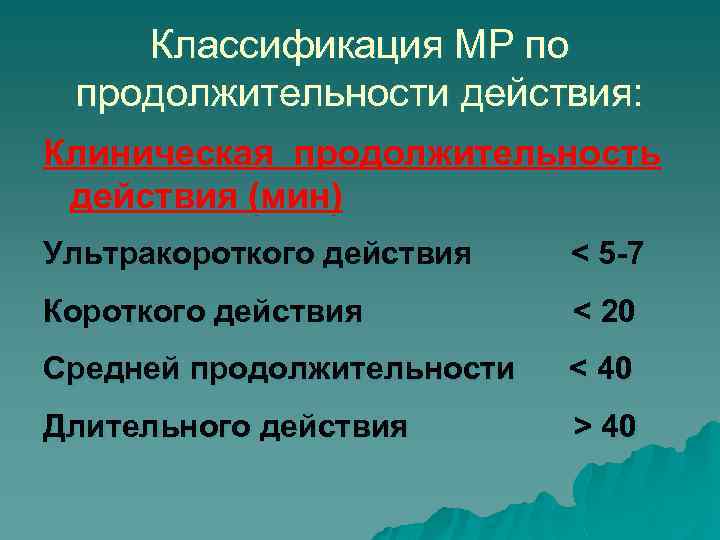 Классификация МР по продолжительности действия:

Клиническая продолжительность действия (мин)

Ультракороткого действия < 5-7

Короткого действия < 20

Средней продолжительности < 40

Длительного действия > 40